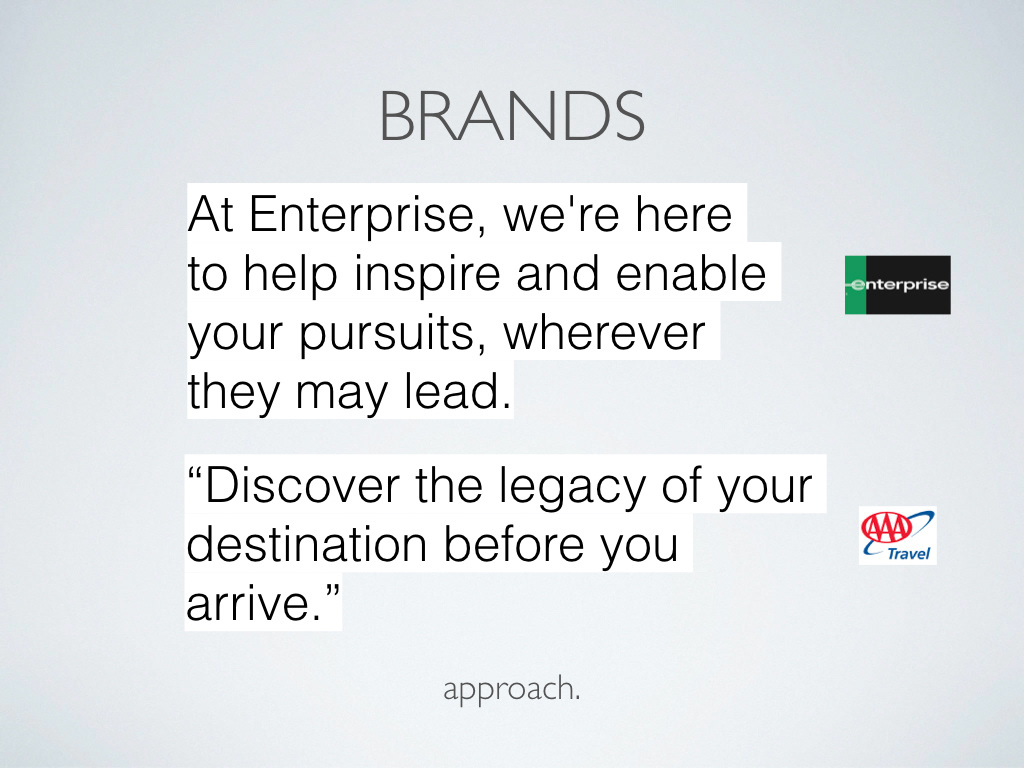 BRANDS

At Enterprise, we're here to help inspire and enable your pursuits, wherever they may lead.

enterprise

“Discover the legacy of your destination before you arrive.”

AAA Travel

approach.